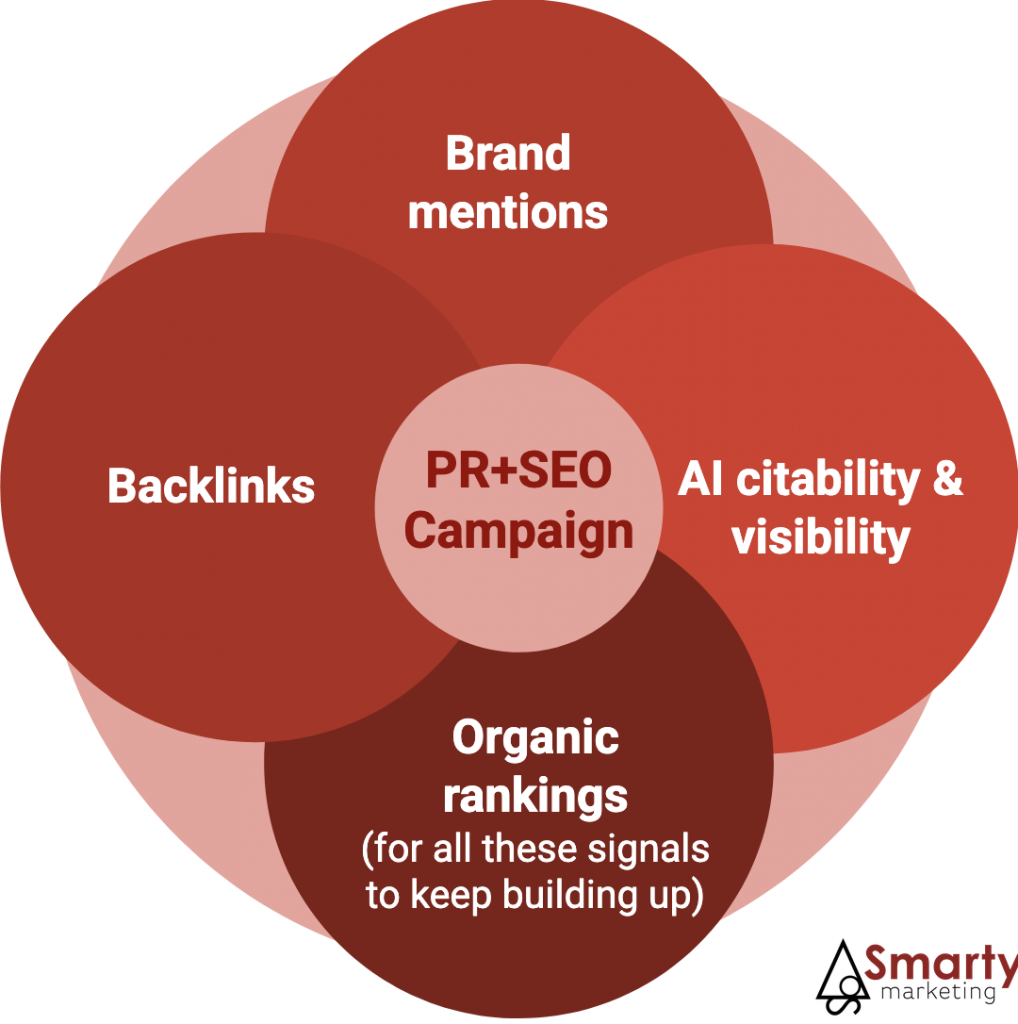 Brand mentions

Backlinks

PR+SEO Campaign

AI citability & visibility

Organic rankings
(for all these signals to keep building up)

Smarty marketing